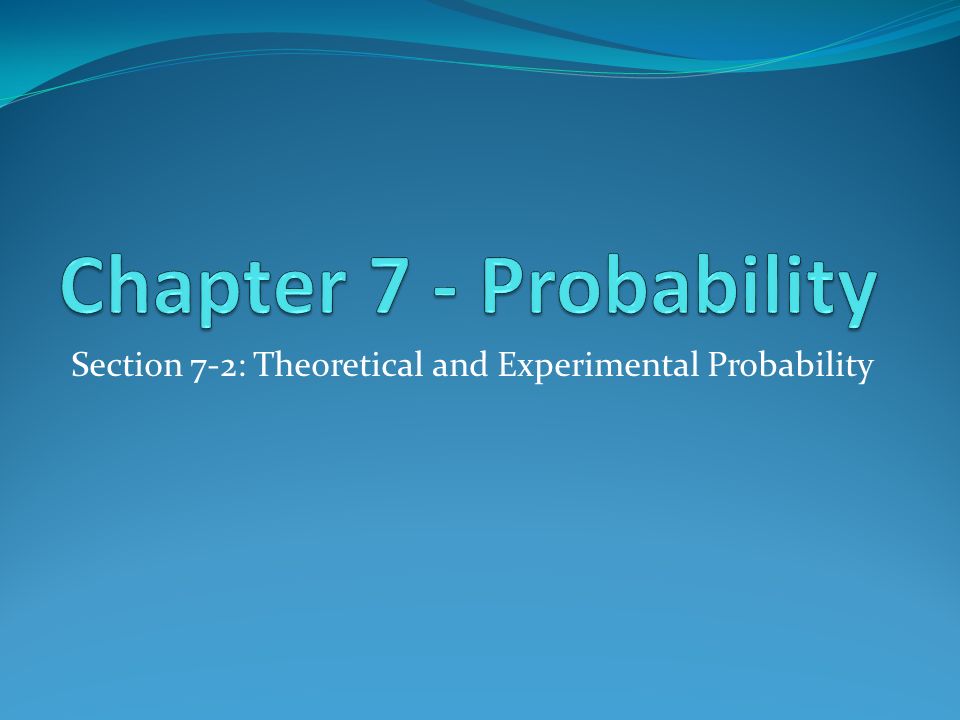 Chapter 7 - Probability

Section 7-2: Theoretical and Experimental Probability